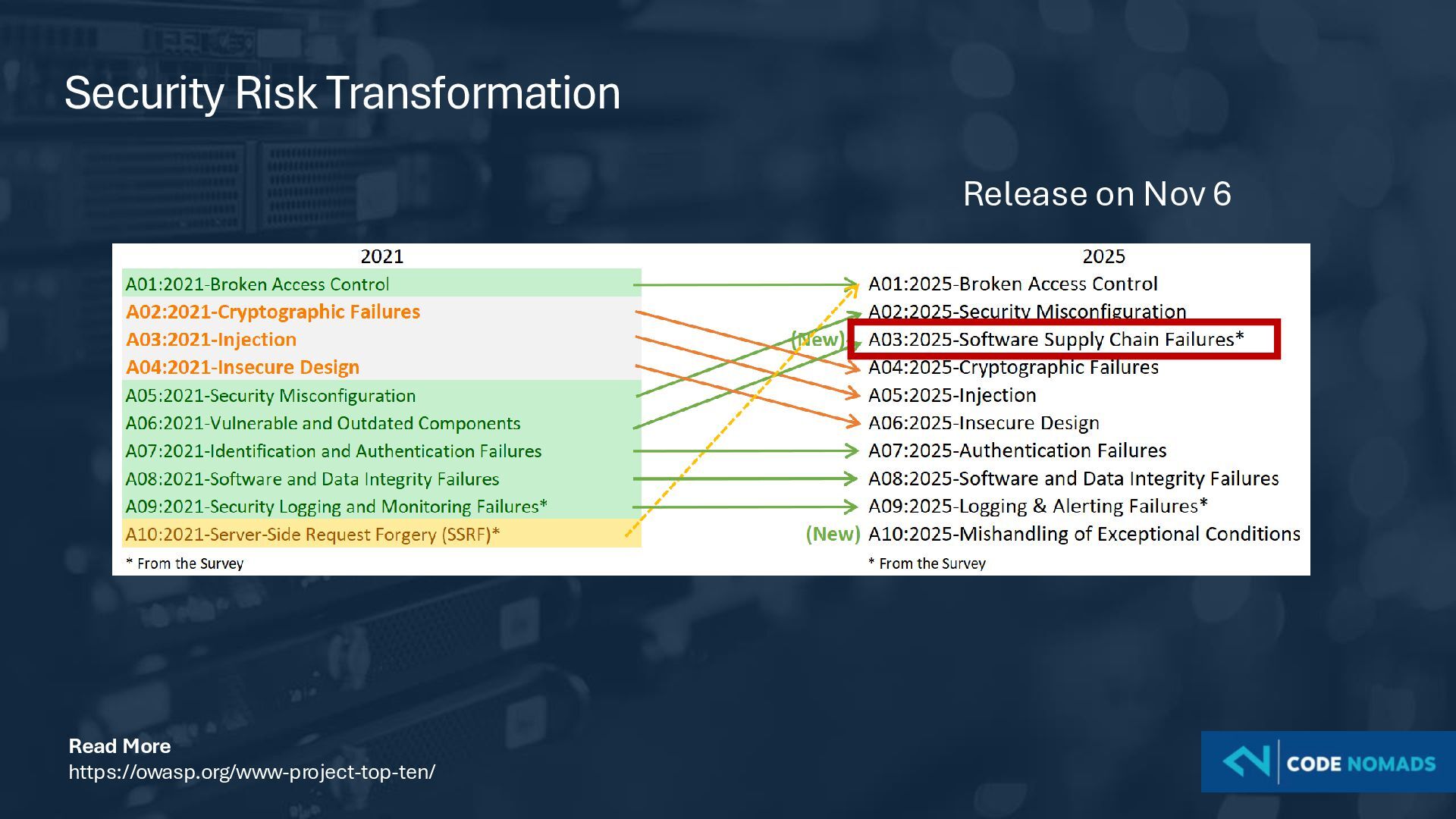 Security Risk Transformation

Release on Nov 6

2021

A01:2021-Broken Access Control
A02:2021-Cryptographic Failures
A03:2021-Injection
A04:2021-Insecure Design
A05:2021-Security Misconfiguration
A06:2021-Vulnerable and Outdated Components
A07:2021-Identification and Authentication Failures
A08:2021-Software and Data Integrity Failures
A09:2021-Security Logging and Monitoring Failures*
A10:2021-Server-Side Request Forgery (SSRF)*

* From the Survey

2025

A01:2025-Broken Access Control
A02:2025-Security Misconfiguration
(New) A03:2025-Software Supply Chain Failures*
A04:2025-Cryptographic Failures
A05:2025-Injection
A06:2025-Insecure Design
A07:2025-Authentication Failures
A08:2025-Software and Data Integrity Failures
A09:2025-Logging & Alerting Failures*
(New) A10:2025-Mishandling of Exceptional Conditions

* From the Survey

Read More
https://owasp.org/www-project-top-ten/

CODE NOMADS